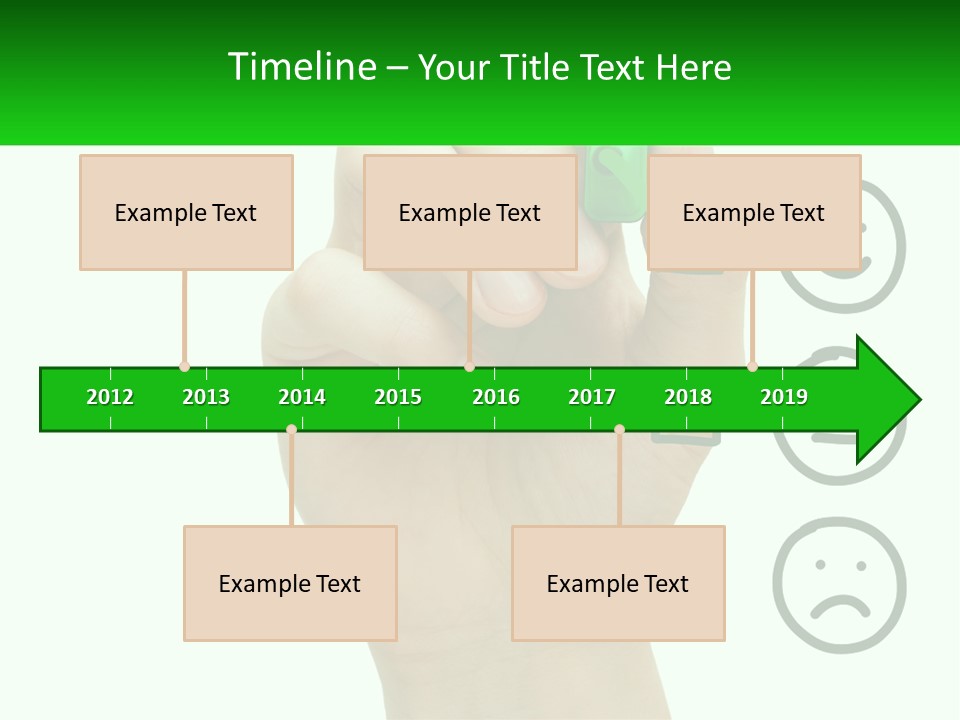 Timeline – Your Title Text Here

Example Text

Example Text

Example Text

2012 2013 2014 2015 2016 2017 2018 2019

Example Text

Example Text